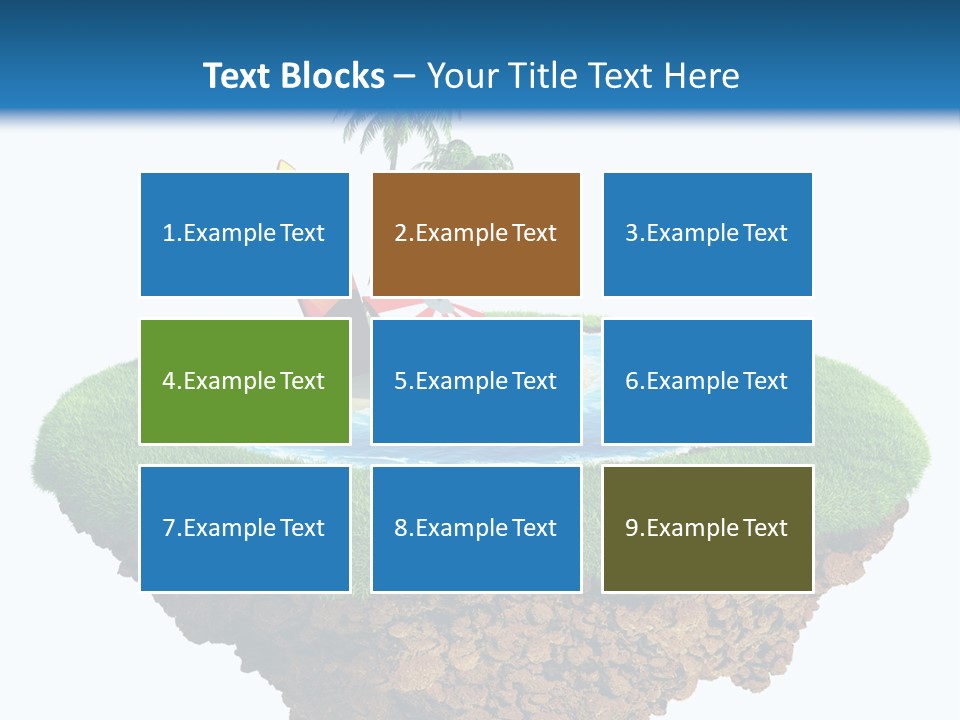 Text Blocks – Your Title Text Here

1.Example Text

2.Example Text

3.Example Text

4.Example Text

5.Example Text

6.Example Text

7.Example Text

8.Example Text

9.Example Text